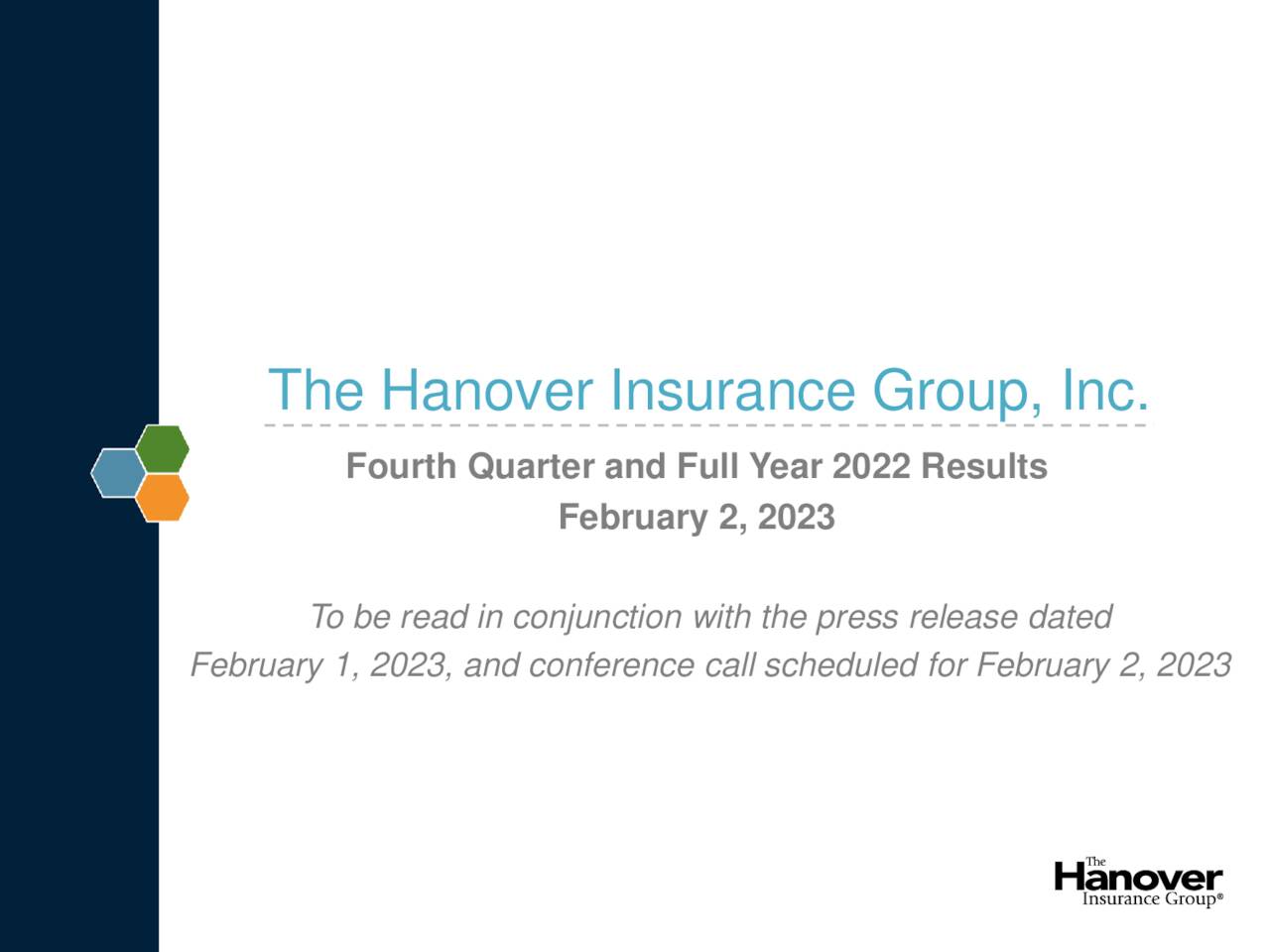 The Hanover Insurance Group, Inc.

Fourth Quarter and Full Year 2022 Results
February 2, 2023

To be read in conjunction with the press release dated February 1, 2023, and conference call scheduled for February 2, 2023

The
Hanover
Insurance Group®